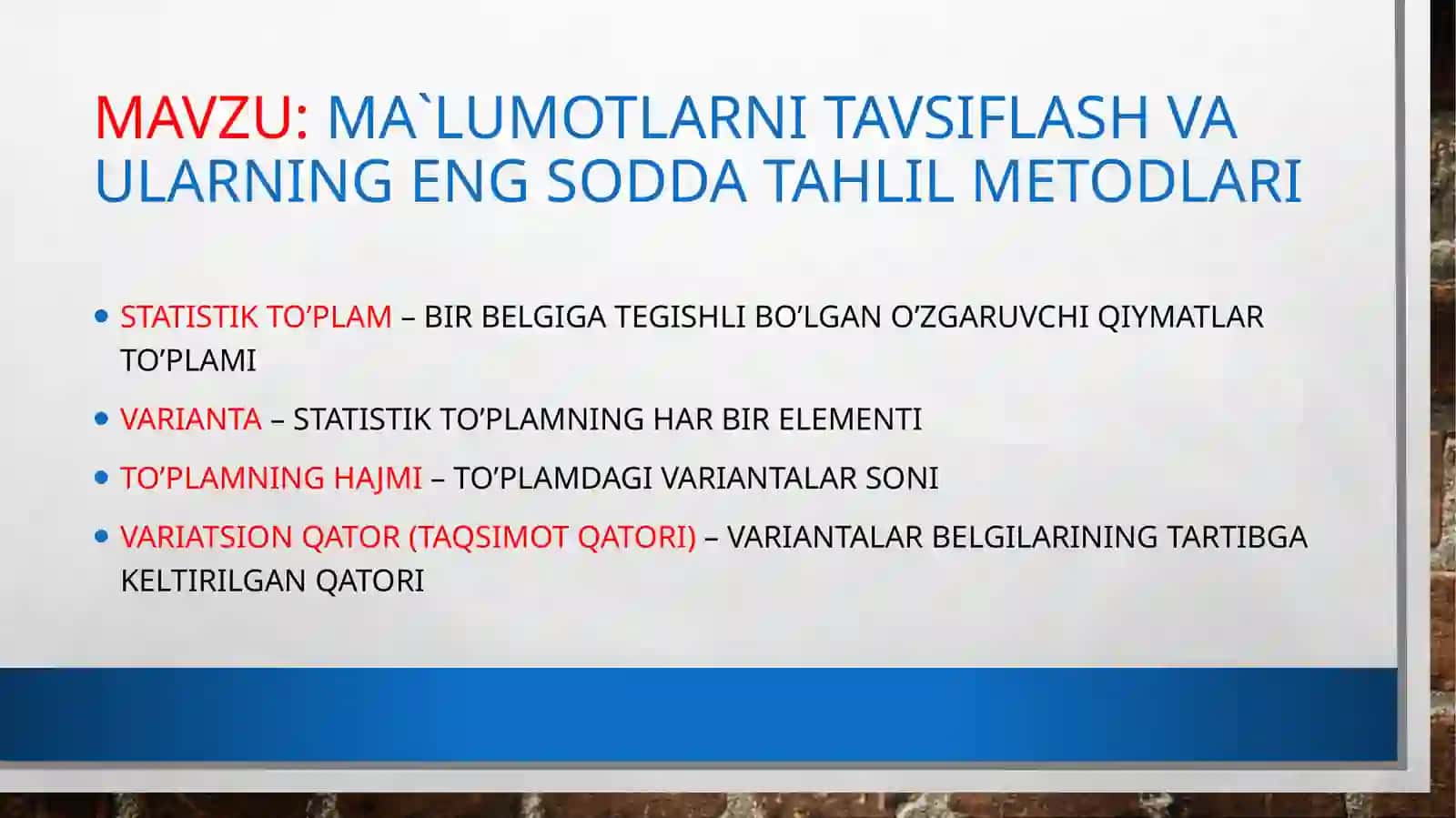 MAVZU: MA`LUMOTLARNI TAVSIFLASH VA ULARNING ENG SODDA TAHLIL METODLARI

• STATISTIK TO’PLAM – BIR BELGIGA TEGISHLI BO’LGAN O’ZGARUVCHI QIYMATLAR TO’PLAMI

• VARIANTA – STATISTIK TO’PLAMNING HAR BIR ELEMENTI

• TO’PLAMNING HAJMI – TO’PLAMDAGI VARIANTALAR SONI

• VARIATSION QATOR (TAQSIMOT QATORI) – VARIANTALAR BELGILARINING TARTIBGA KELTIRILGAN QATORI